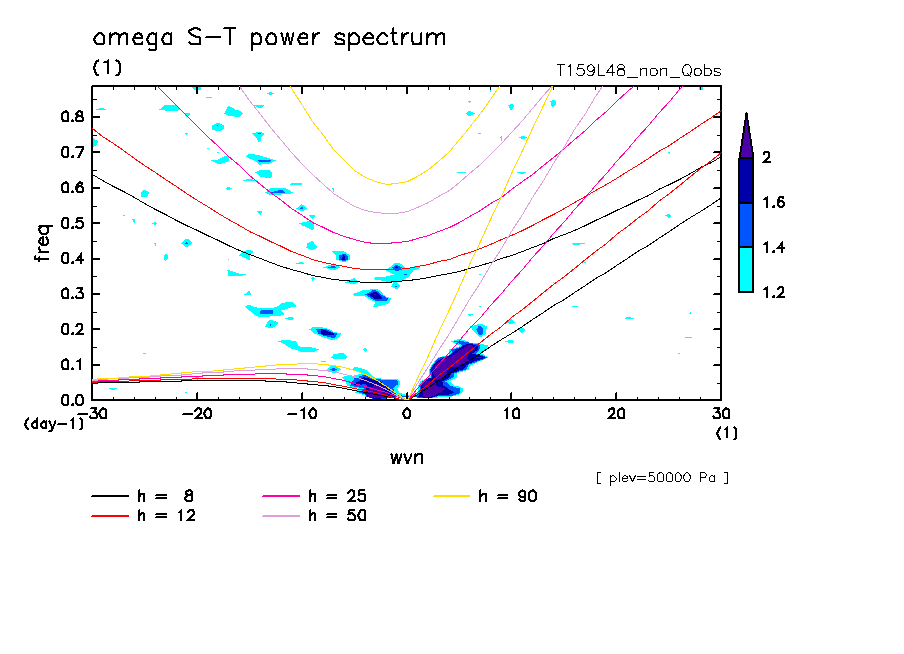 omega S-T power spectrum

(1)

T159L48_non_Qobs

freq

0.8
0.7
0.6
0.5
0.4
0.3
0.2
0.1
0.0

(day-1)

-30 -20 -10 0 10 20 30

(1)

wvn

2
1.6
1.4
1.2

[ plev=50000 Pa ]

h = 8
h = 12
h = 25
h = 50
h = 90